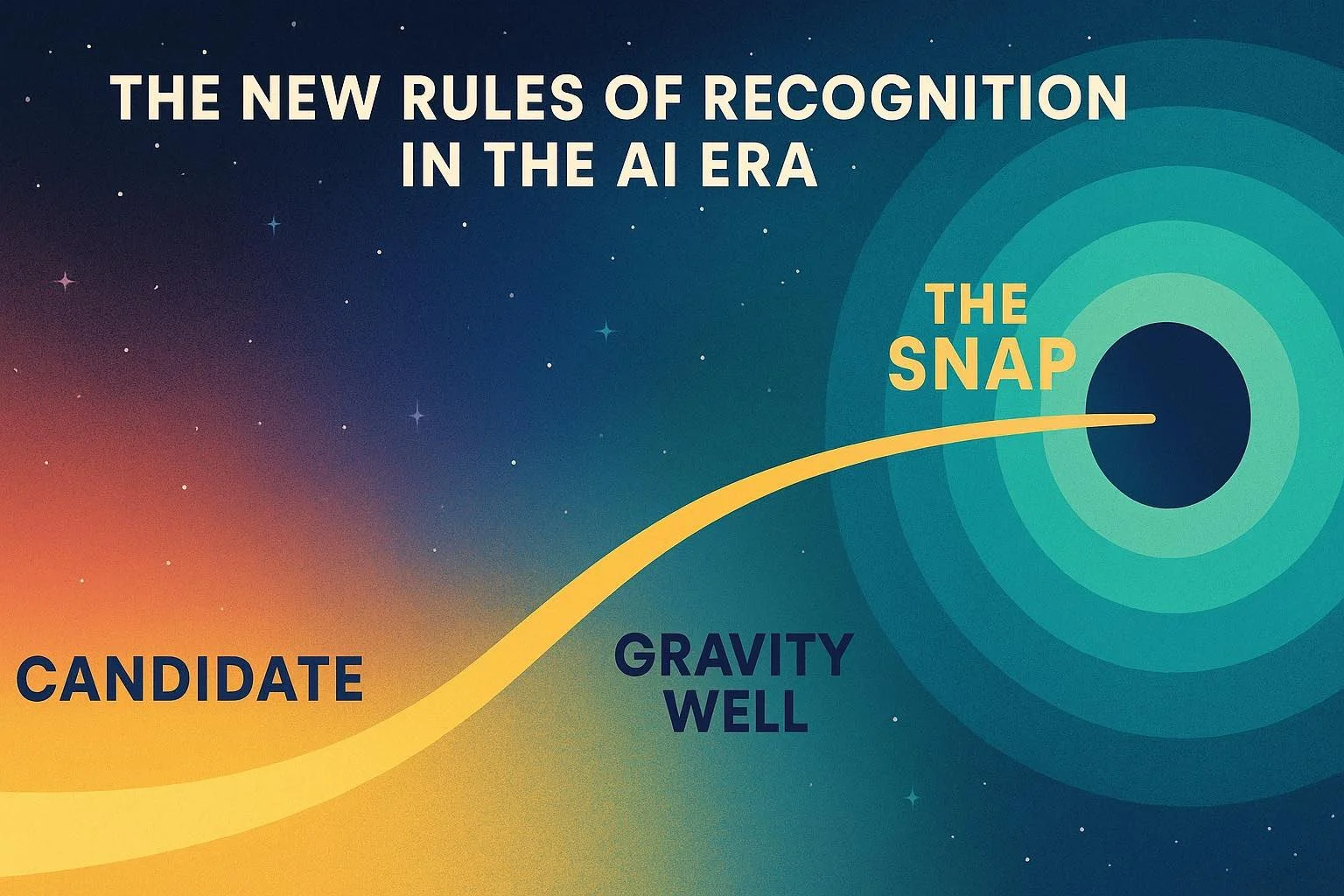 THE NEW RULES OF RECOGNITION IN THE AI ERA

THE SNAP

CANDIDATE

GRAVITY WELL